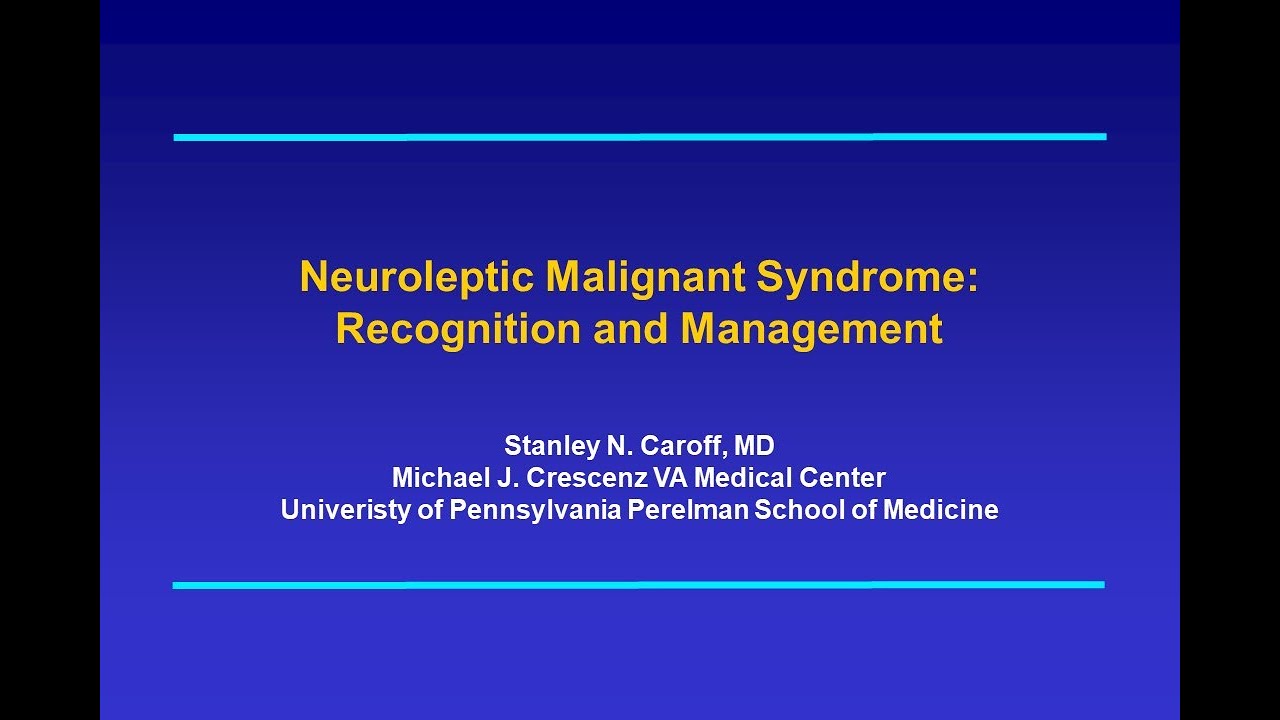 Neuroleptic Malignant Syndrome:
Recognition and Management

Stanley N. Caroff, MD
Michael J. Crescenz VA Medical Center
Univeristy of Pennsylvania Perelman School of Medicine